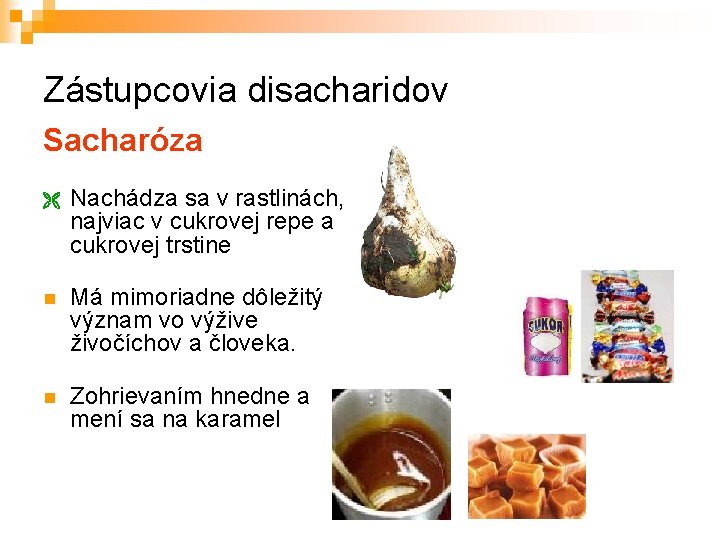 Zástupcovia disacharidov

Sacharóza

Nachádza sa v rastlinách, najviac v cukrovej repe a cukrovej trstine

Má mimoriadne dôležitý význam vo výžive živočíchov a človeka.

Zohrievaním hnedne a mení sa na karamel

CUKOR